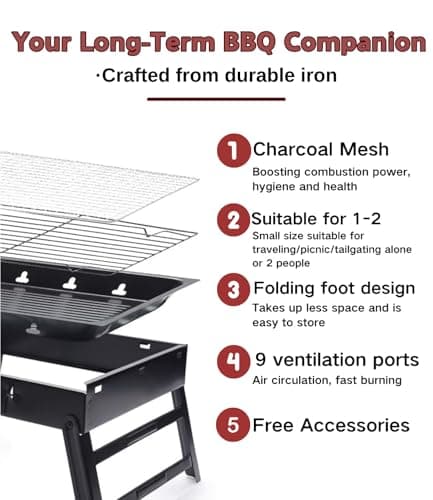 Your Long-Term BBQ Companion

·Crafted from durable iron

1 Charcoal Mesh
Boosting combustion power, hygiene and health

2 Suitable for 1-2
Small size suitable for traveling/picnic/tailgating alone or 2 people

3 Folding foot design
Takes up less space and is easy to store

4 9 ventilation ports
Air circulation, fast burning

5 Free Accessories